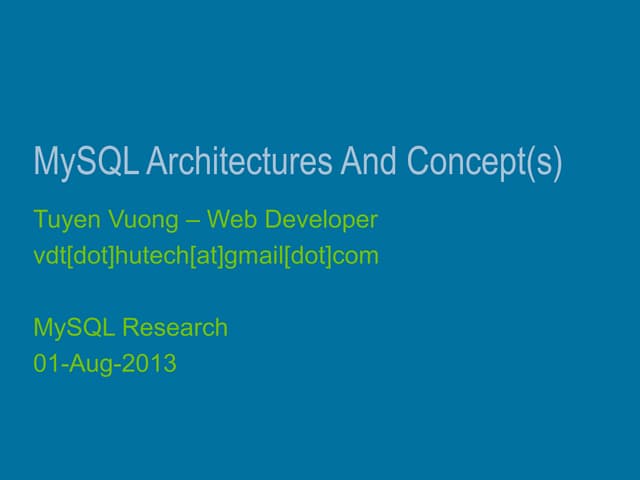 MySQL Architectures And Concept(s)

Tuyen Vuong – Web Developer
vdt[dot]hutech[at]gmail[dot]com

MySQL Research
01-Aug-2013